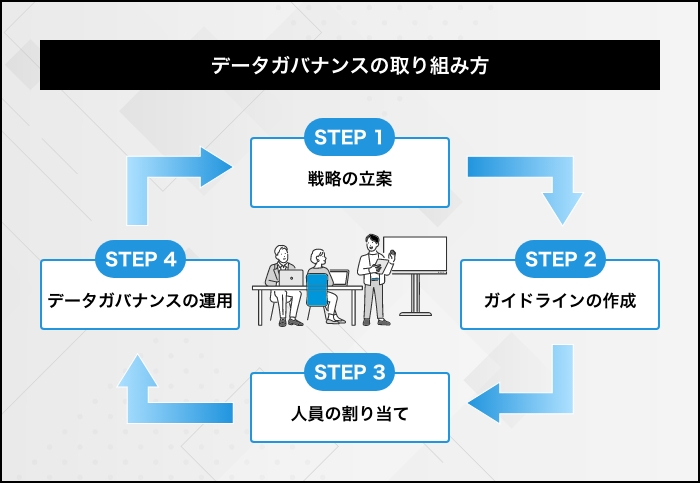 データガバナンスの取り組み方

STEP 1
戦略の立案

STEP 2
ガイドラインの作成

STEP 3
人員の割り当て

STEP 4
データガバナンスの運用